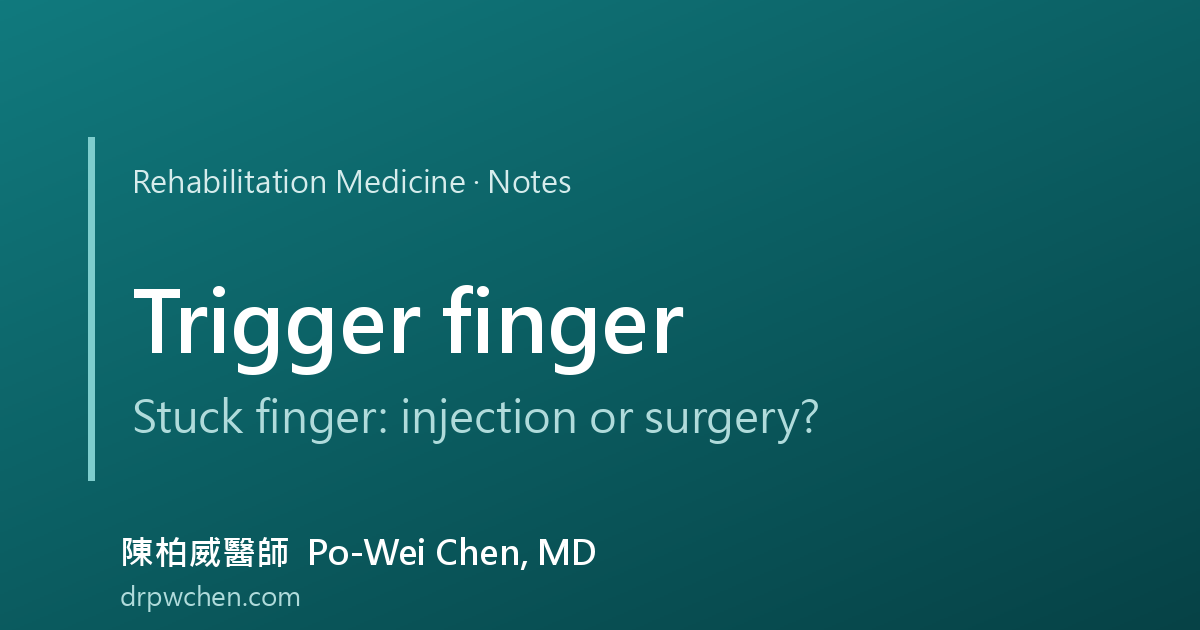 Rehabilitation Medicine · Notes

Trigger finger

Stuck finger: injection or surgery?

陳柏威醫師 Po-Wei Chen, MD

drpwchen.com